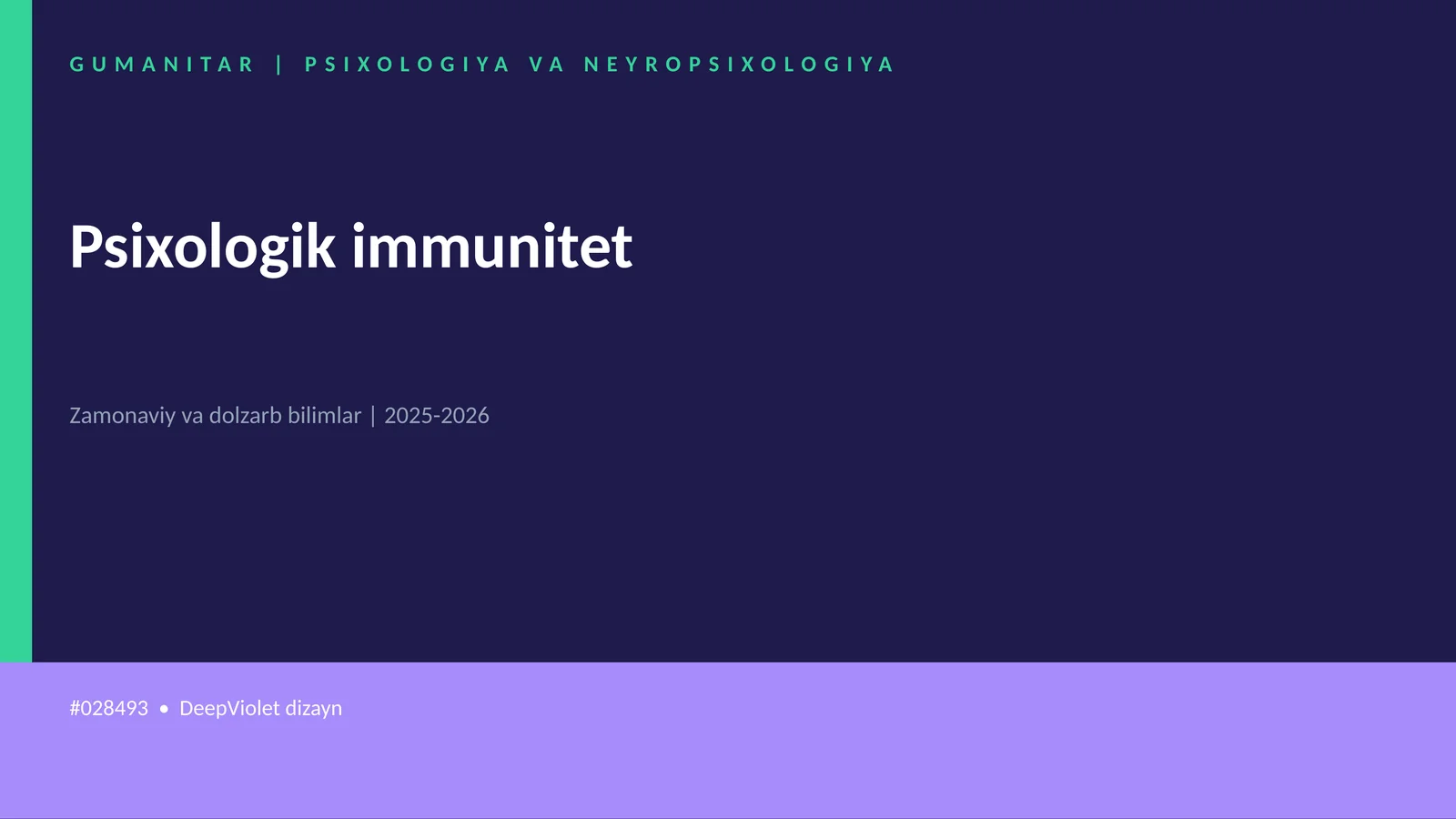 GUMANITAR | PSIXOLOGIYA VA NEYROPSIXOLOGIYA

Psixologik immunitet

Zamonaviy va dolzarb bilimlar | 2025-2026

#028493 • DeepViolet dizayn